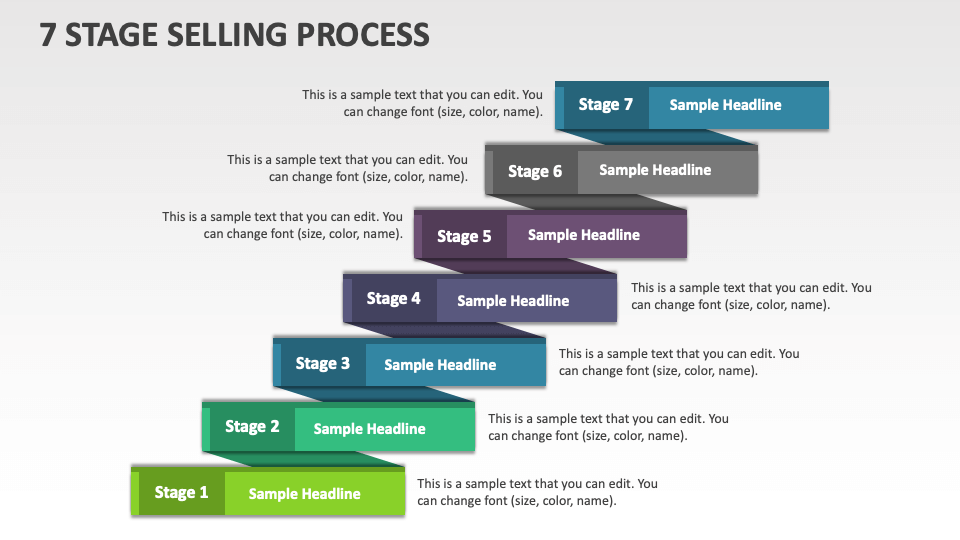 7 STAGE SELLING PROCESS

This is a sample text that you can edit. You can change font (size, color, name).

Stage 7 Sample Headline

This is a sample text that you can edit. You can change font (size, color, name).

Stage 6 Sample Headline

This is a sample text that you can edit. You can change font (size, color, name).

Stage 5 Sample Headline

Stage 4 Sample Headline

This is a sample text that you can edit. You can change font (size, color, name).

Stage 3 Sample Headline

This is a sample text that you can edit. You can change font (size, color, name).

Stage 2 Sample Headline

This is a sample text that you can edit. You can change font (size, color, name).

Stage 1 Sample Headline

This is a sample text that you can edit. You can change font (size, color, name).